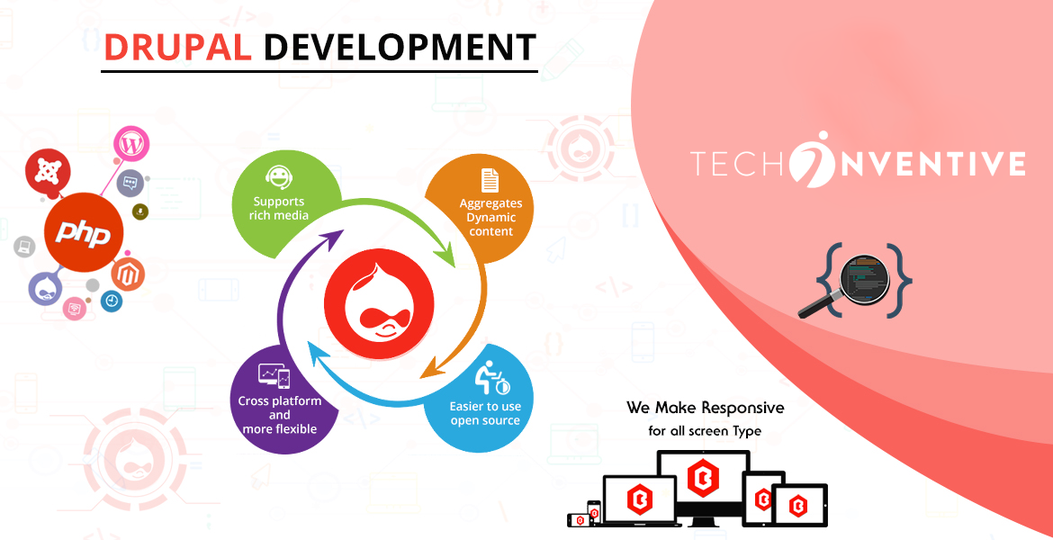 DRUPAL DEVELOPMENT

php

Supports rich media

Aggregates Dynamic content

Easier to use open source

Cross platform and more flexible

TECH INVENTIVE

We Make Responsive
for all screen Type